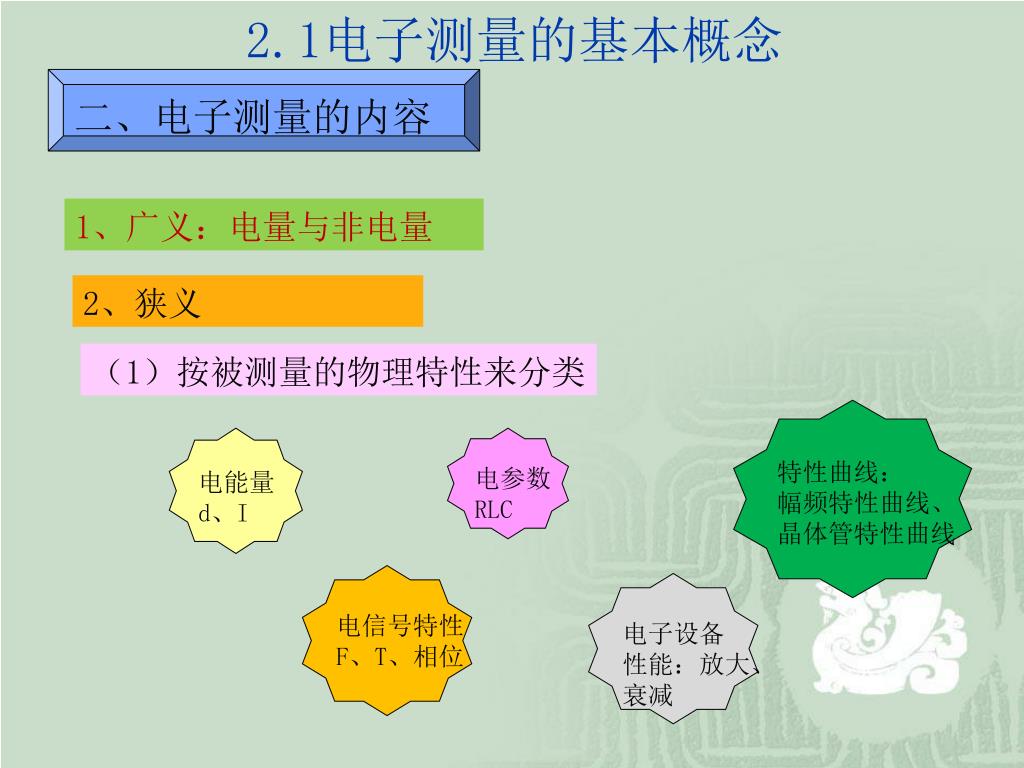 2.1电子测量的基本概念

二、电子测量的内容

1、广义：电量与非电量

2、狭义

（1）按被测量的物理特性来分类

电能量
d、I

电参数
RLC

特性曲线：
幅频特性曲线、
晶体管特性曲线

电信号特性
F、T、相位

电子设备
性能：放大、
衰减